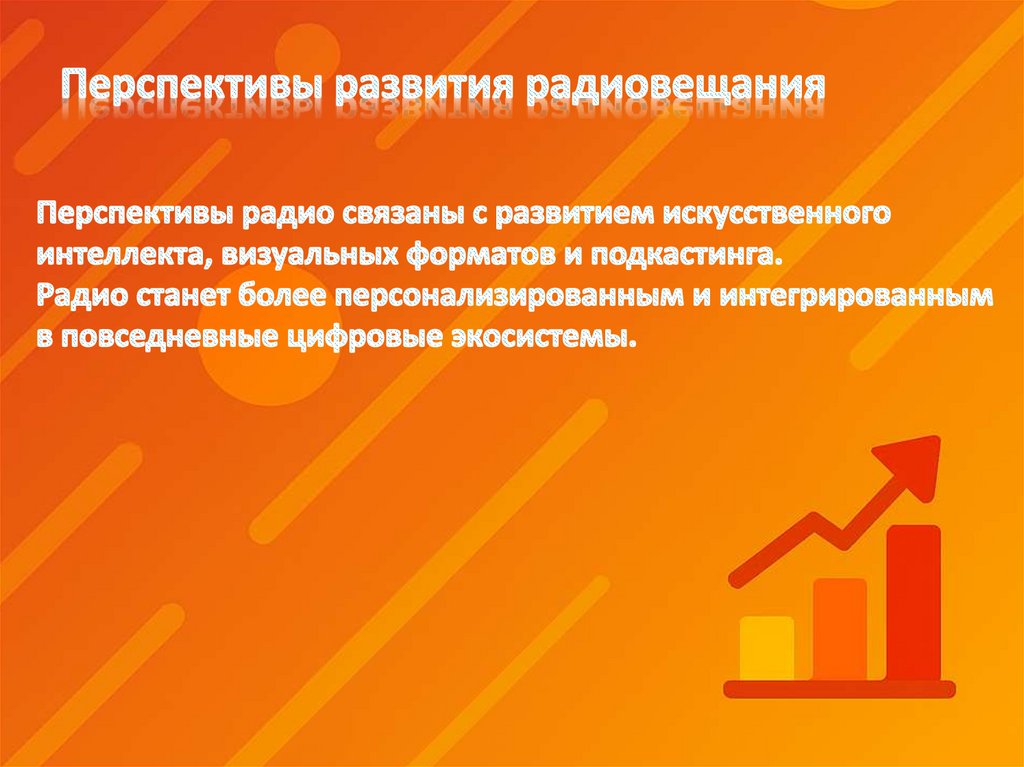 Перспективы развития радиовещания

Перспективы радио связаны с развитием искусственного интеллекта, визуальных форматов и подкастинга.
Радио станет более персонализированным и интегрированным в повседневные цифровые экосистемы.